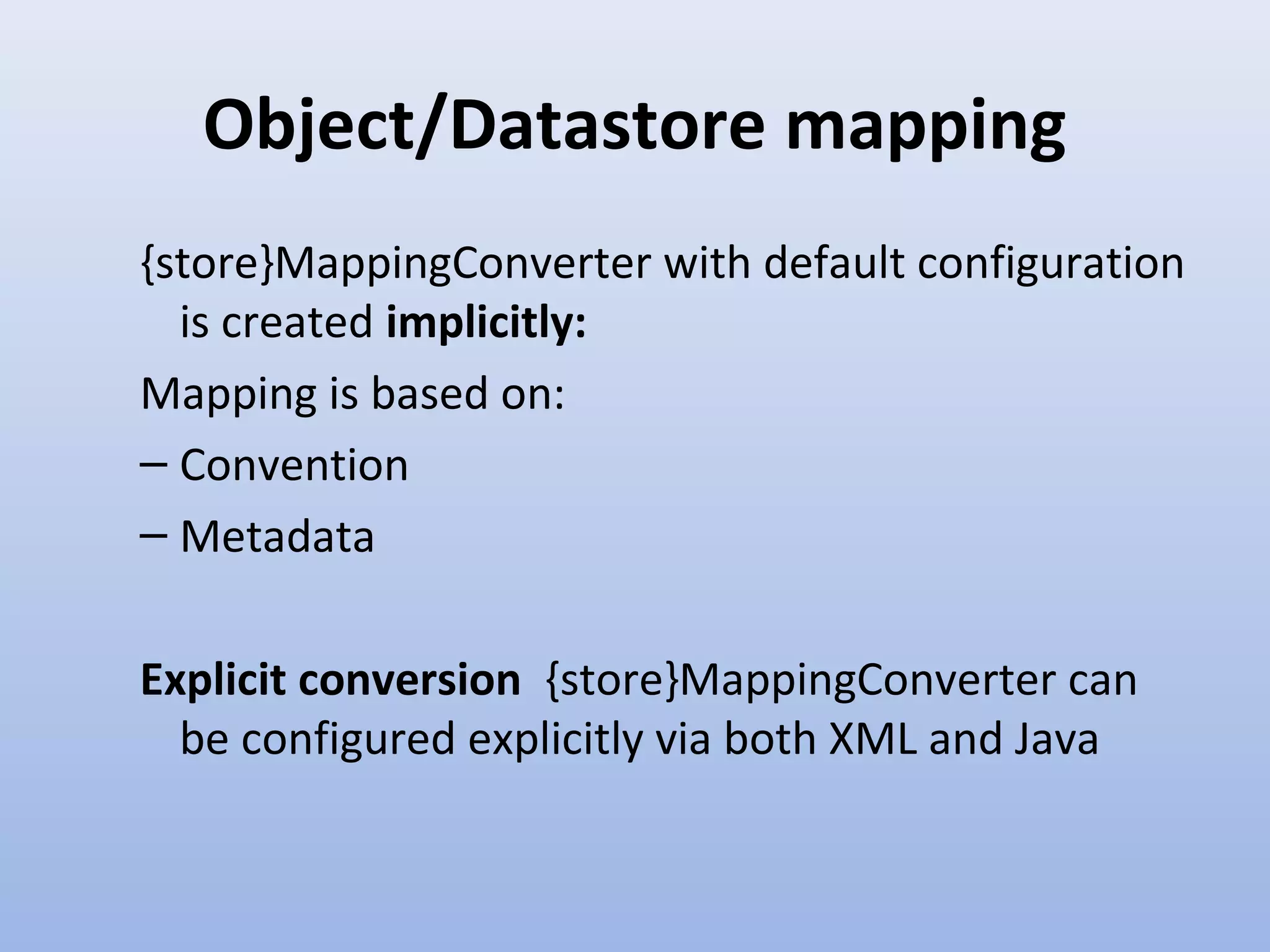 Object/Datastore mapping

{store}MappingConverter with default configuration is created implicitly:

Mapping is based on:

– Convention

– Metadata

Explicit conversion {store}MappingConverter can be configured explicitly via both XML and Java